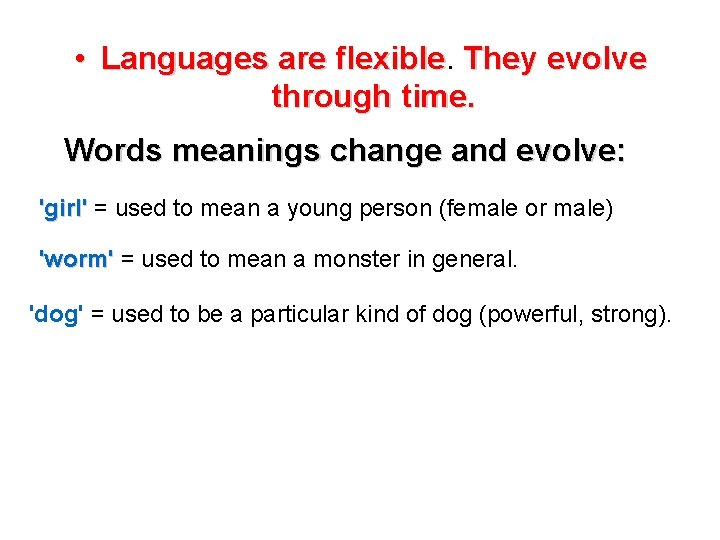 • Languages are flexible. They evolve through time.

Words meanings change and evolve:

'girl' = used to mean a young person (female or male)

'worm' = used to mean a monster in general.

'dog' = used to be a particular kind of dog (powerful, strong).